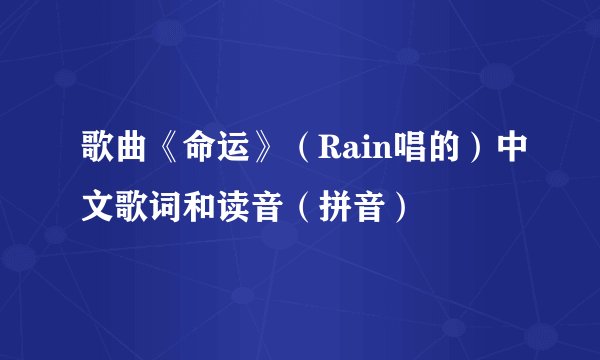 歌曲《命运》（Rain唱的）中文歌词和读音（拼音）